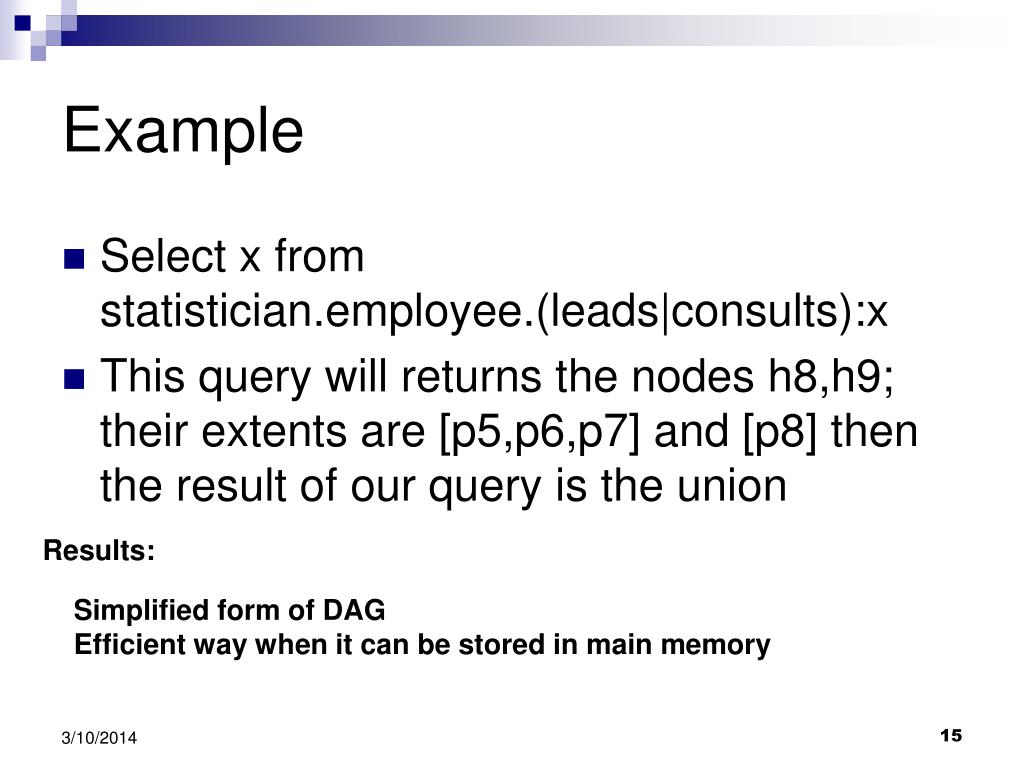 Example

Select x from statistician.employee.(leads|consults):x

This query will returns the nodes h8,h9; their extents are [p5,p6,p7] and [p8] then the result of our query is the union

Results:

Simplified form of DAG
Efficient way when it can be stored in main memory

3/10/2014

15